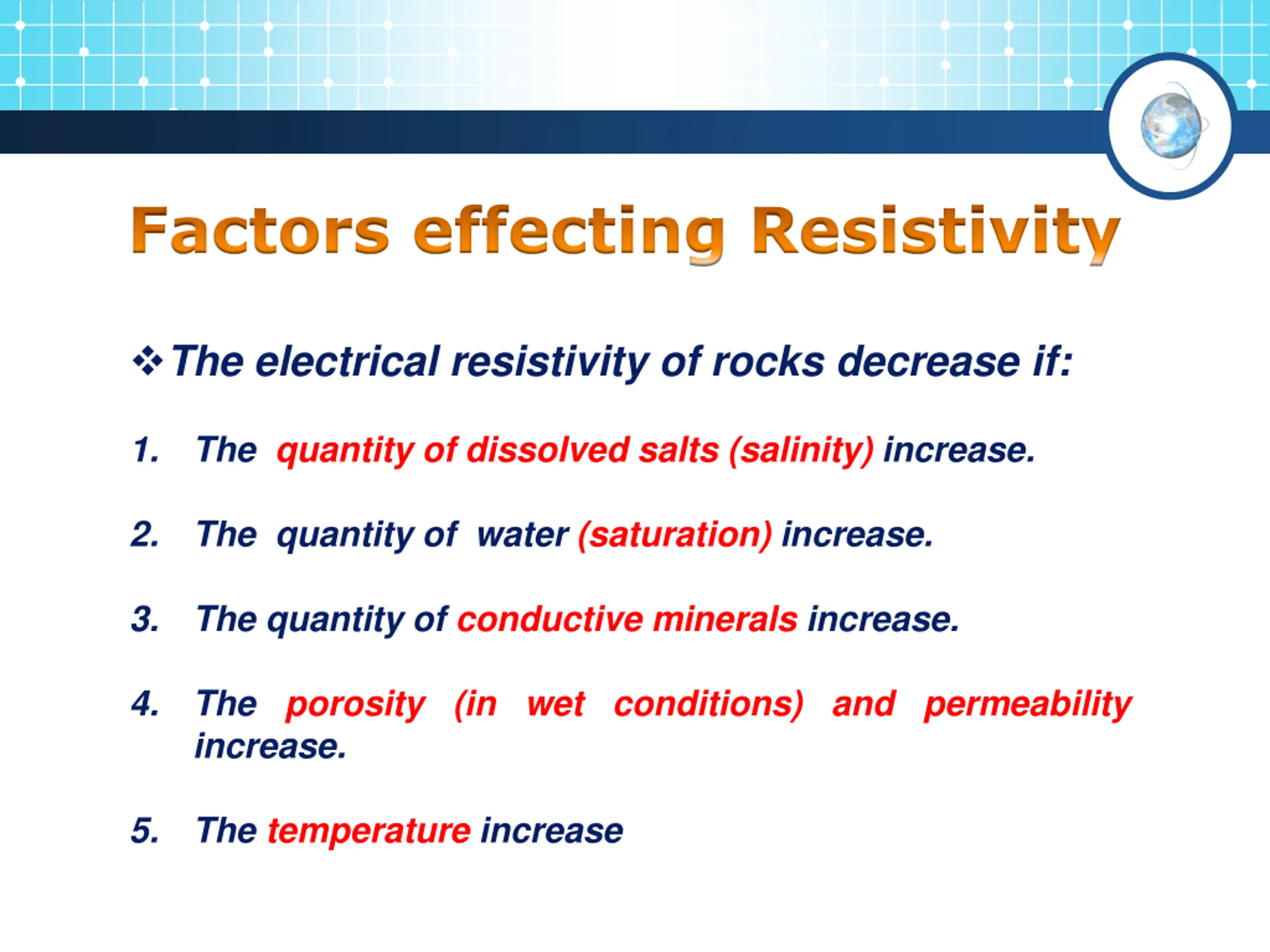 Factors effecting Resistivity

❖ The electrical resistivity of rocks decrease if:

1. The quantity of dissolved salts (salinity) increase.

2. The quantity of water (saturation) increase.

3. The quantity of conductive minerals increase.

4. The porosity (in wet conditions) and permeability increase.

5. The temperature increase